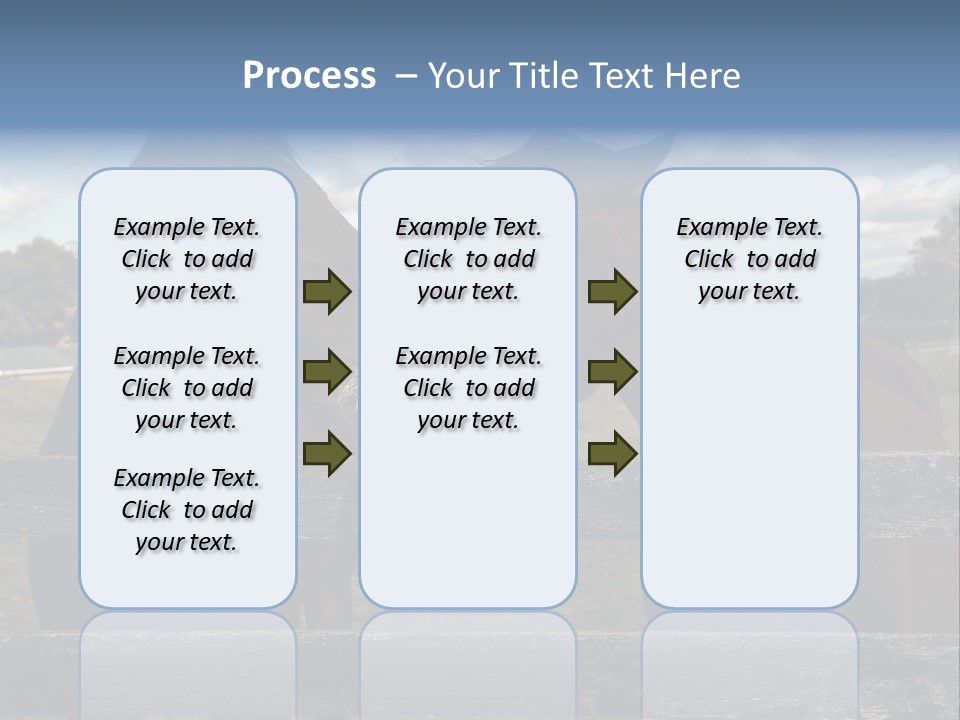 Process – Your Title Text Here

Example Text. Click to add your text.

Example Text. Click to add your text.

Example Text. Click to add your text.

Example Text. Click to add your text.

Example Text. Click to add your text.

Example Text. Click to add your text.